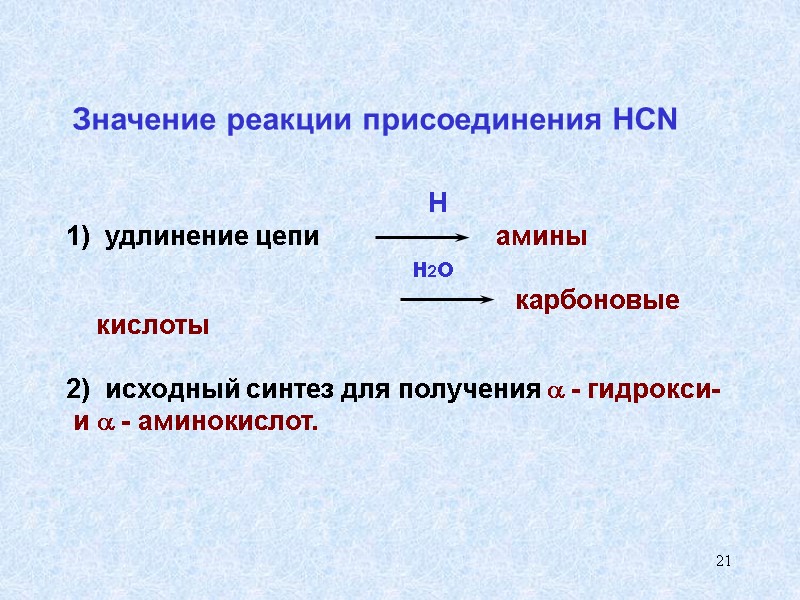 Значение реакции присоединения HCN

1) удлинение цепи $\xrightarrow{H}$ амины

$\xrightarrow{H_2O}$ карбоновые кислоты

2) исходный синтез для получения $\alpha$ - гидрокси- и $\alpha$ - аминокислот.

21